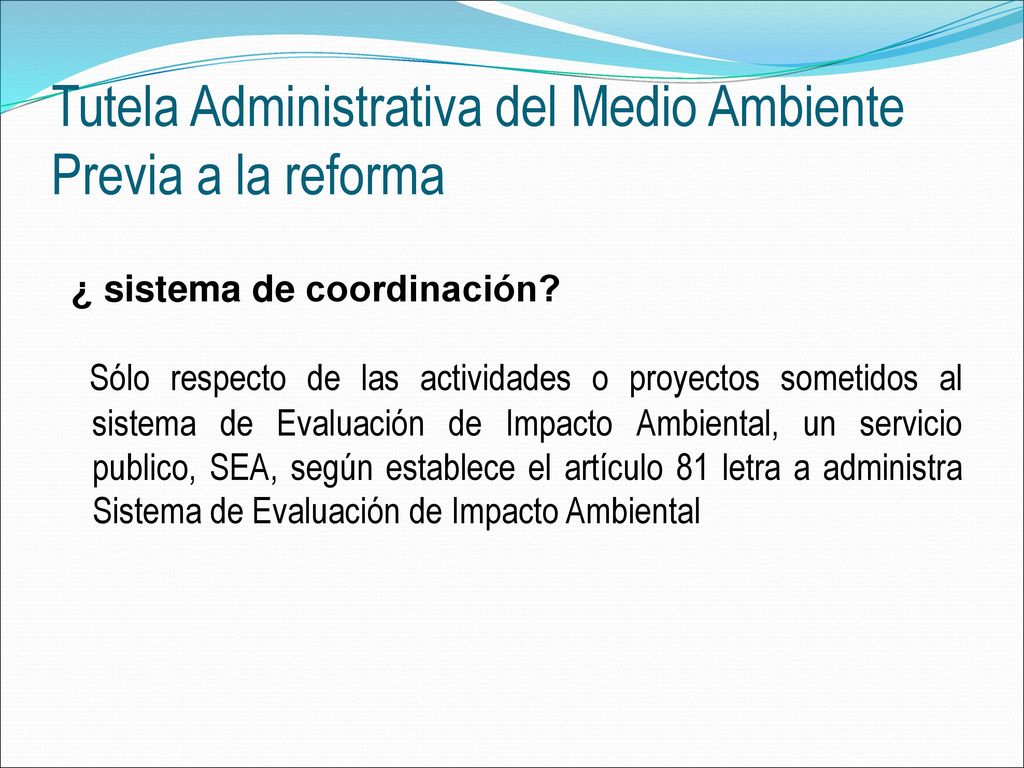 Tutela Administrativa del Medio Ambiente Previa a la reforma

¿ sistema de coordinación?

Sólo respecto de las actividades o proyectos sometidos al sistema de Evaluación de Impacto Ambiental, un servicio publico, SEA, según establece el artículo 81 letra a administra Sistema de Evaluación de Impacto Ambiental